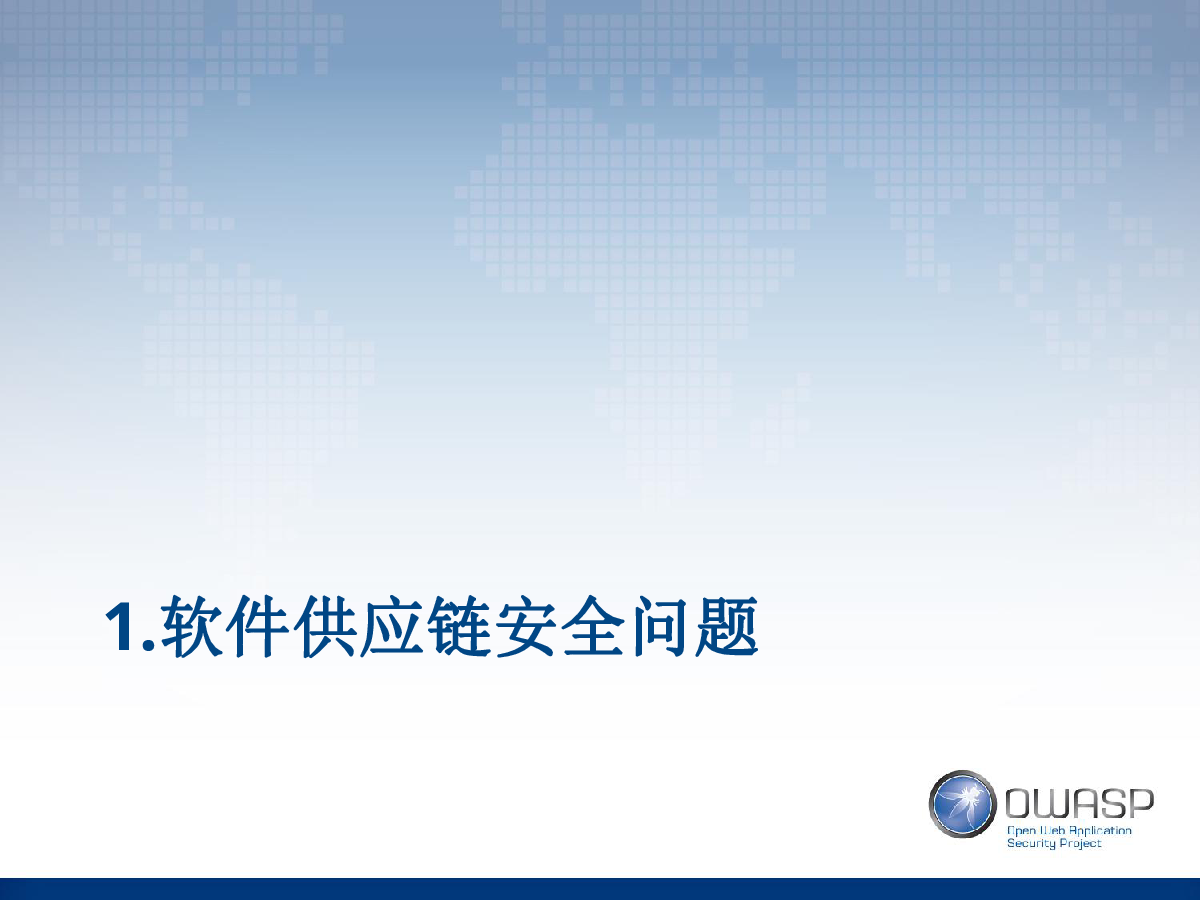 1.软件供应链安全问题

OWASP
Open Web Application
Security Project